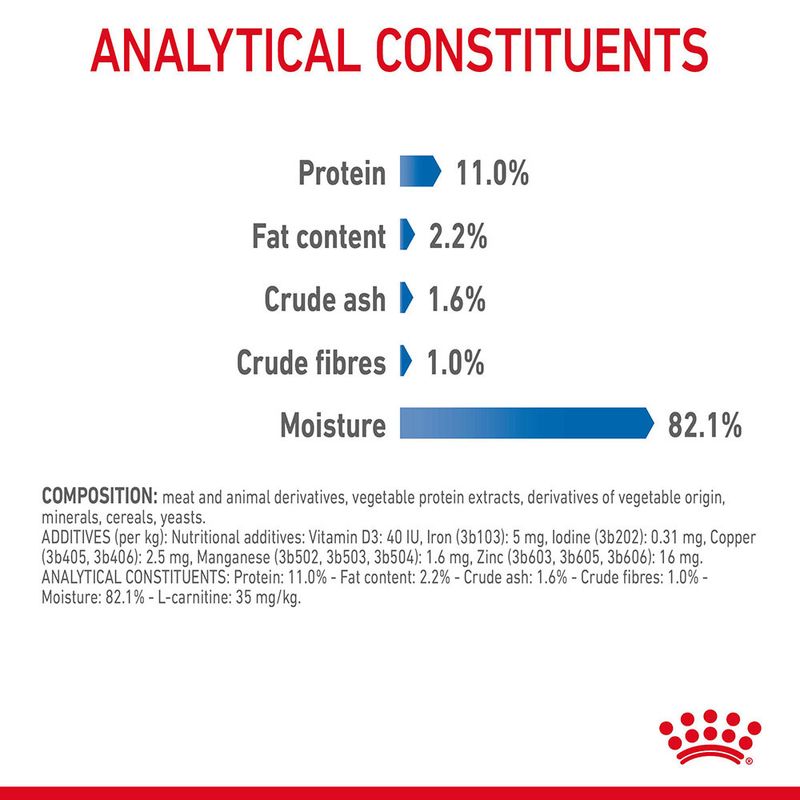 ANALYTICAL CONSTITUENTS

Protein 11.0%

Fat content 2.2%

Crude ash 1.6%

Crude fibres 1.0%

Moisture 82.1%

COMPOSITION: meat and animal derivatives, vegetable protein extracts, derivatives of vegetable origin, minerals, cereals, yeasts.
ADDITIVES (per kg): Nutritional additives: Vitamin D3: 40 IU, Iron (3b103): 5 mg, Iodine (3b202): 0.31 mg, Copper (3b405, 3b406): 2.5 mg, Manganese (3b502, 3b503, 3b504): 1.6 mg, Zinc (3b603, 3b605, 3b606): 16 mg.
ANALYTICAL CONSTITUENTS: Protein: 11.0% - Fat content: 2.2% - Crude ash: 1.6% - Crude fibres: 1.0% - Moisture: 82.1% - L-carnitine: 35 mg/kg.

®